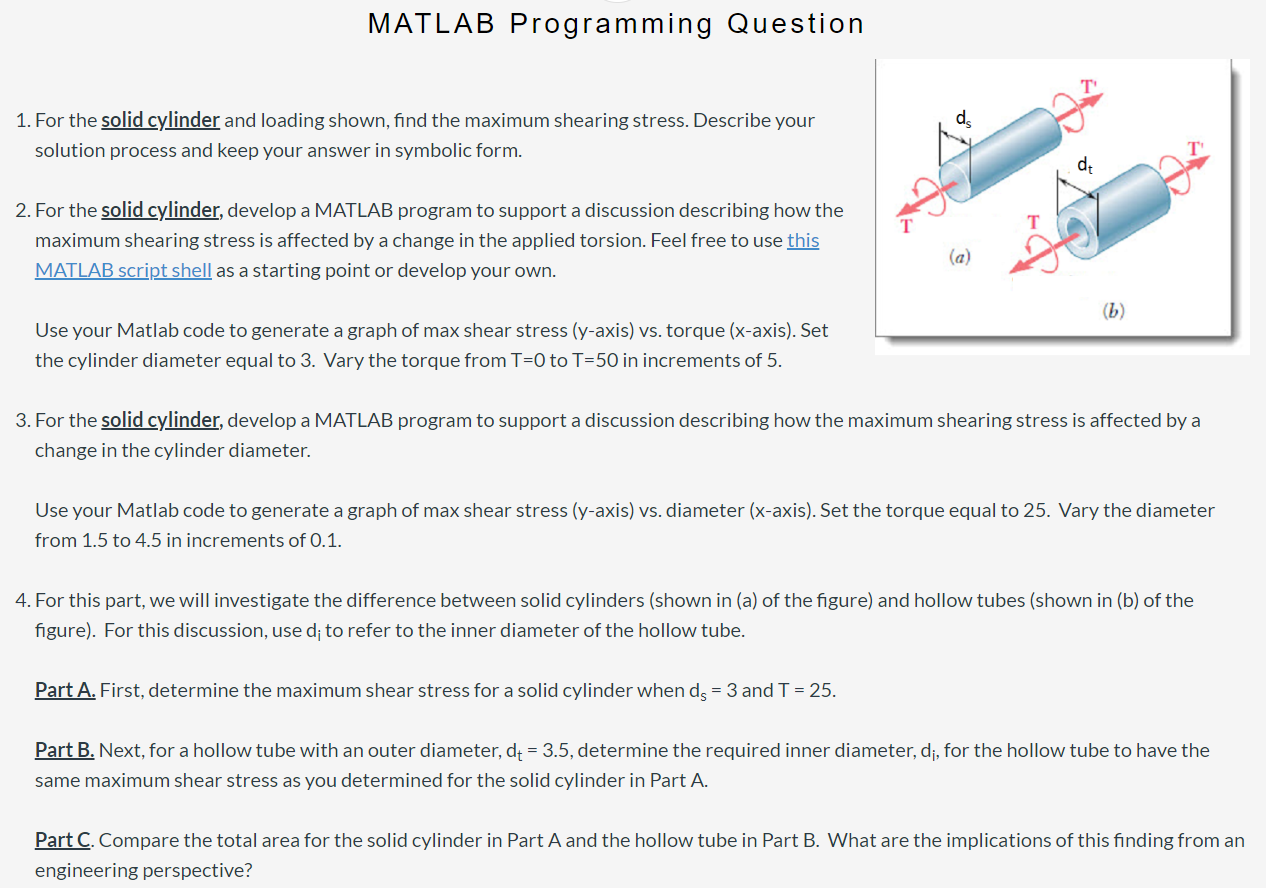 MATLAB Programming Question

1. For the solid cylinder and loading shown, find the maximum shearing stress. Describe your solution process and keep your answer in symbolic form.

2. For the solid cylinder, develop a MATLAB program to support a discussion describing how the maximum shearing stress is affected by a change in the applied torsion. Feel free to use this MATLAB script shell as a starting point or develop your own.

Use your Matlab code to generate a graph of max shear stress (y-axis) vs. torque (x-axis). Set the cylinder diameter equal to 3. Vary the torque from T=0 to T=50 in increments of 5.

$d_s$

T'

$d_t$

T'

T

T

(a)

(b)

3. For the solid cylinder, develop a MATLAB program to support a discussion describing how the maximum shearing stress is affected by a change in the cylinder diameter.

Use your Matlab code to generate a graph of max shear stress (y-axis) vs. diameter (x-axis). Set the torque equal to 25. Vary the diameter from 1.5 to 4.5 in increments of 0.1.

4. For this part, we will investigate the difference between solid cylinders (shown in (a) of the figure) and hollow tubes (shown in (b) of the figure). For this discussion, use $d_i$ to refer to the inner diameter of the hollow tube.

Part A. First, determine the maximum shear stress for a solid cylinder when $d_s$ = 3 and T = 25.

Part B. Next, for a hollow tube with an outer diameter, $d_t$ = 3.5, determine the required inner diameter, $d_i$, for the hollow tube to have the same maximum shear stress as you determined for the solid cylinder in Part A.

Part C. Compare the total area for the solid cylinder in Part A and the hollow tube in Part B. What are the implications of this finding from an engineering perspective?